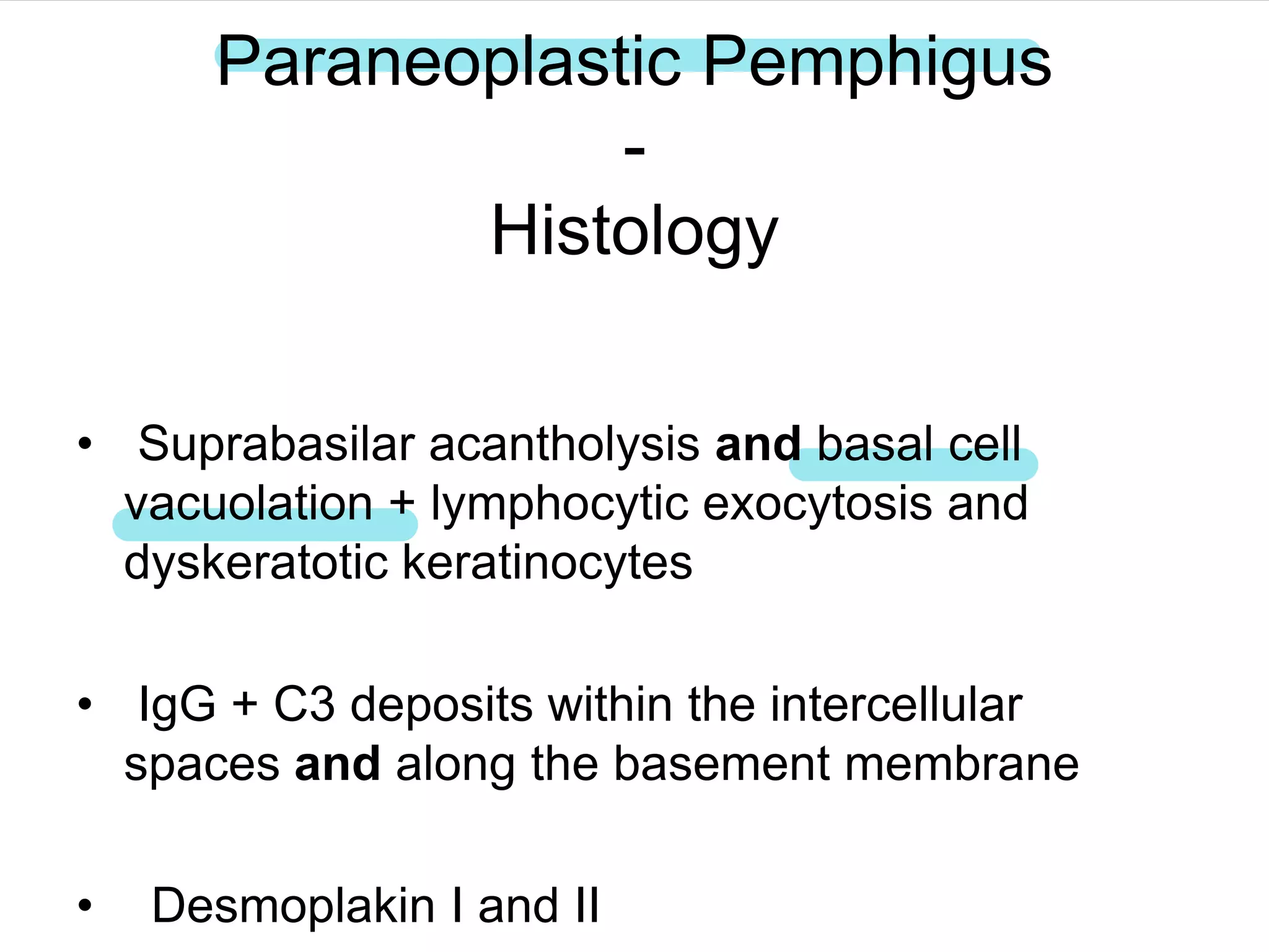 Paraneoplastic Pemphigus
-
Histology

• Suprabasilar acantholysis **and** basal cell vacuolation + lymphocytic exocytosis and dyskeratotic keratinocytes

• IgG + C3 deposits within the intercellular spaces **and** along the basement membrane

• Desmoplakin I and II